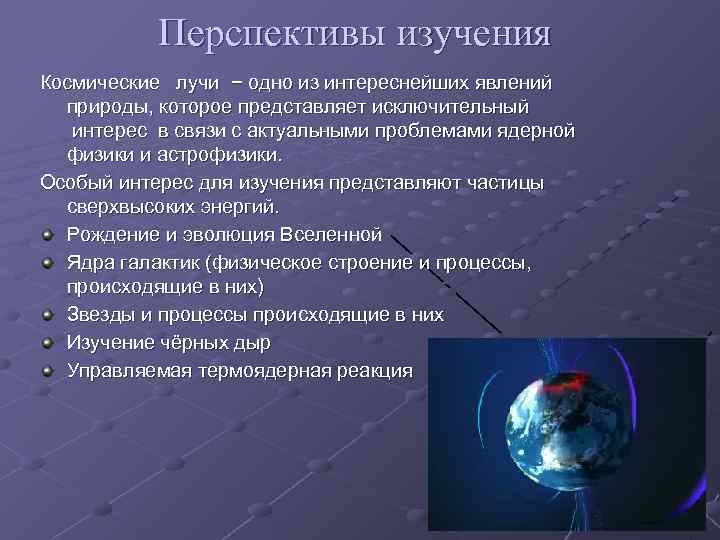 Перспективы изучения

Космические лучи − одно из интереснейших явлений природы, которое представляет исключительный интерес в связи с актуальными проблемами ядерной физики и астрофизики.

Особый интерес для изучения представляют частицы сверхвысоких энергий.

Рождение и эволюция Вселенной

Ядра галактик (физическое строение и процессы, происходящие в них)

Звезды и процессы происходящие в них

Изучение чёрных дыр

Управляемая термоядерная реакция